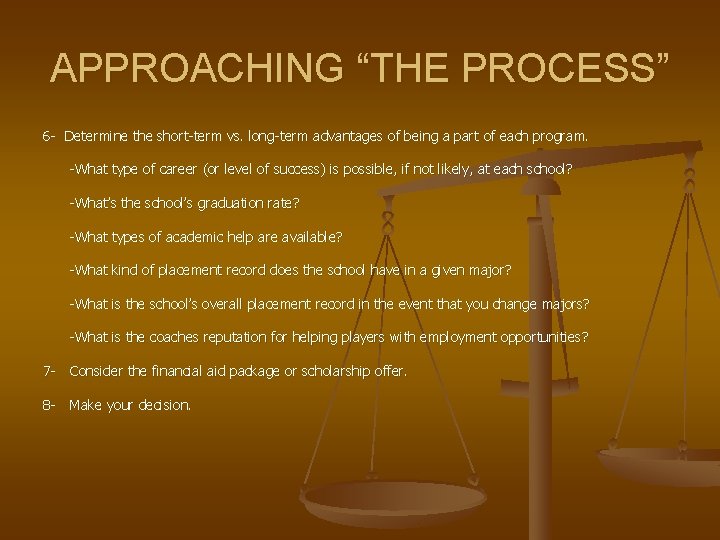 APPROACHING “THE PROCESS”

6- Determine the short-term vs. long-term advantages of being a part of each program.

-What type of career (or level of success) is possible, if not likely, at each school?

-What’s the school’s graduation rate?

-What types of academic help are available?

-What kind of placement record does the school have in a given major?

-What is the school’s overall placement record in the event that you change majors?

-What is the coaches reputation for helping players with employment opportunities?

7- Consider the financial aid package or scholarship offer.

8- Make your decision.